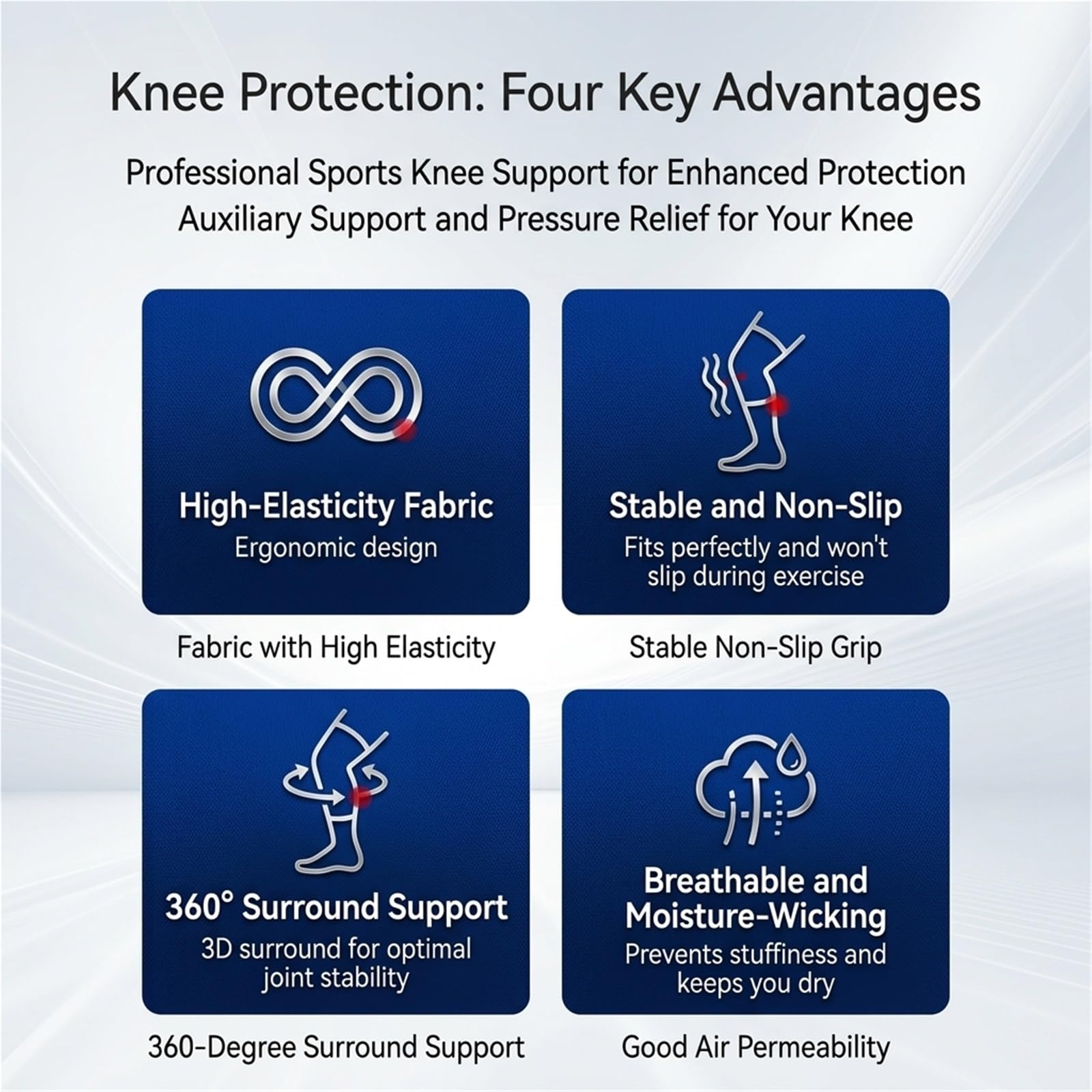 Knee Protection: Four Key Advantages

Professional Sports Knee Support for Enhanced Protection
Auxiliary Support and Pressure Relief for Your Knee

High-Elasticity Fabric
Ergonomic design

Fabric with High Elasticity

Stable and Non-Slip
Fits perfectly and won't slip during exercise

Stable Non-Slip Grip

360° Surround Support
3D surround for optimal joint stability

360-Degree Surround Support

Breathable and Moisture-Wicking
Prevents stuffiness and keeps you dry

Good Air Permeability